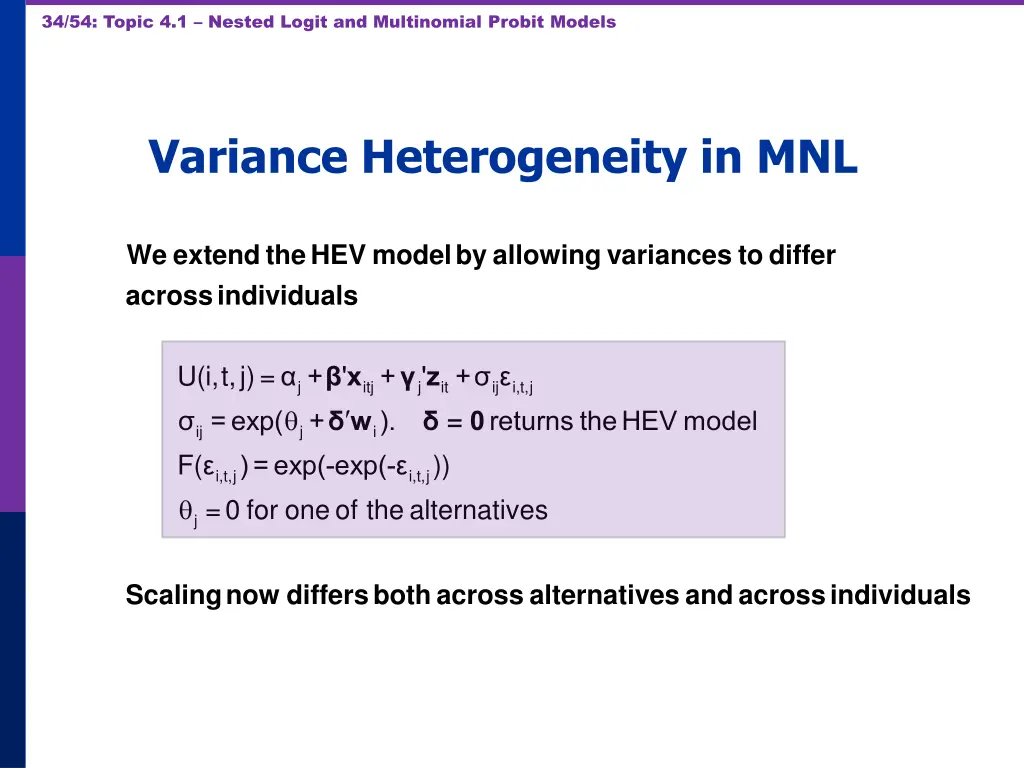 34/54: Topic 4.1 – Nested Logit and Multinomial Probit Models

Variance Heterogeneity in MNL

We extend the HEV model by allowing variances to differ across individuals

$U(i,t,j) = \alpha_j + \boldsymbol{\beta}'\mathbf{x}_{itj} + \boldsymbol{\gamma}_j'\mathbf{z}_{it} + \sigma_{ij}\varepsilon_{i,t,j}$

$\sigma_{ij} = \exp(\theta_j + \boldsymbol{\delta}'\mathbf{w}_i)$. $\boldsymbol{\delta} = \mathbf{0}$ returns the HEV model

$F(\varepsilon_{i,t,j}) = \exp(-\exp(-\varepsilon_{i,t,j}))$

$\theta_j = 0$ for one of the alternatives

Scaling now differs both across alternatives and across individuals